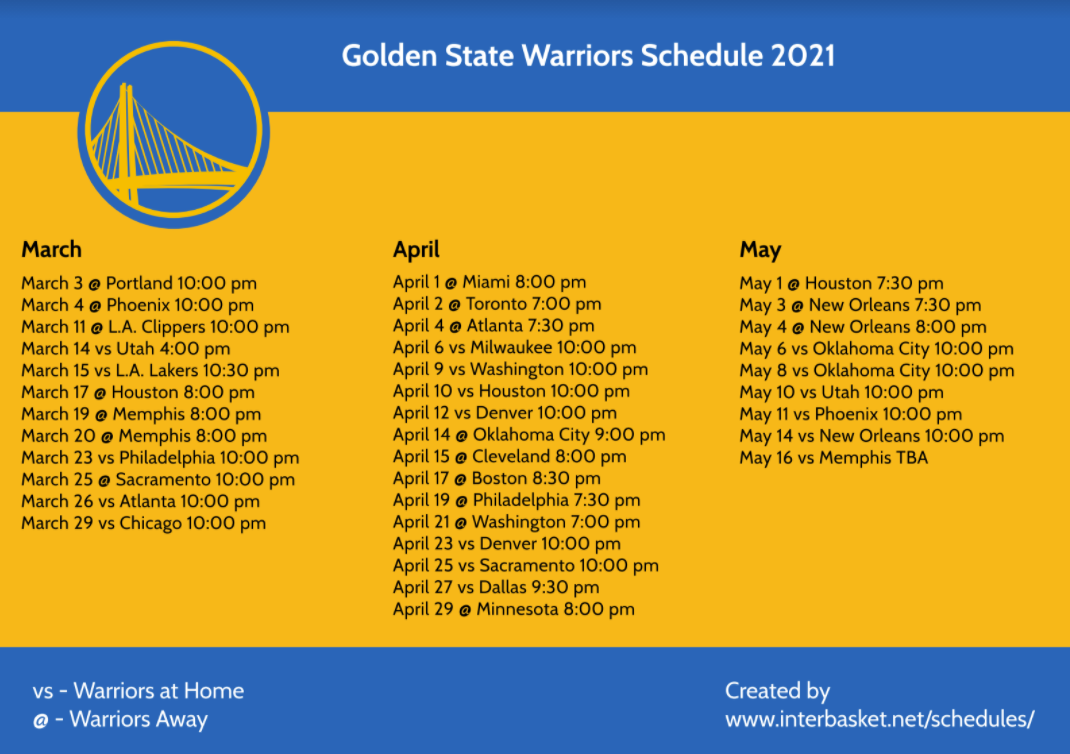 Golden State Warriors Schedule 2021

March
March 3 @ Portland 10:00 pm
March 4 @ Phoenix 10:00 pm
March 11 @ L.A. Clippers 10:00 pm
March 14 vs Utah 4:00 pm
March 15 vs L.A. Lakers 10:30 pm
March 17 @ Houston 8:00 pm
March 19 @ Memphis 8:00 pm
March 20 @ Memphis 8:00 pm
March 23 vs Philadelphia 10:00 pm
March 25 @ Sacramento 10:00 pm
March 26 vs Atlanta 10:00 pm
March 29 vs Chicago 10:00 pm

April
April 1 @ Miami 8:00 pm
April 2 @ Toronto 7:00 pm
April 4 @ Atlanta 7:30 pm
April 6 vs Milwaukee 10:00 pm
April 9 vs Washington 10:00 pm
April 10 vs Houston 10:00 pm
April 12 vs Denver 10:00 pm
April 14 @ Oklahoma City 9:00 pm
April 15 @ Cleveland 8:00 pm
April 17 @ Boston 8:30 pm
April 19 @ Philadelphia 7:30 pm
April 21 @ Washington 7:00 pm
April 23 vs Denver 10:00 pm
April 25 vs Sacramento 10:00 pm
April 27 vs Dallas 9:30 pm
April 29 @ Minnesota 8:00 pm

May
May 1 @ Houston 7:30 pm
May 3 @ New Orleans 7:30 pm
May 4 @ New Orleans 8:00 pm
May 6 vs Oklahoma City 10:00 pm
May 8 vs Oklahoma City 10:00 pm
May 10 vs Utah 10:00 pm
May 11 vs Phoenix 10:00 pm
May 14 vs New Orleans 10:00 pm
May 16 vs Memphis TBA

vs - Warriors at Home
@ - Warriors Away

Created by
www.interbasket.net/schedules/